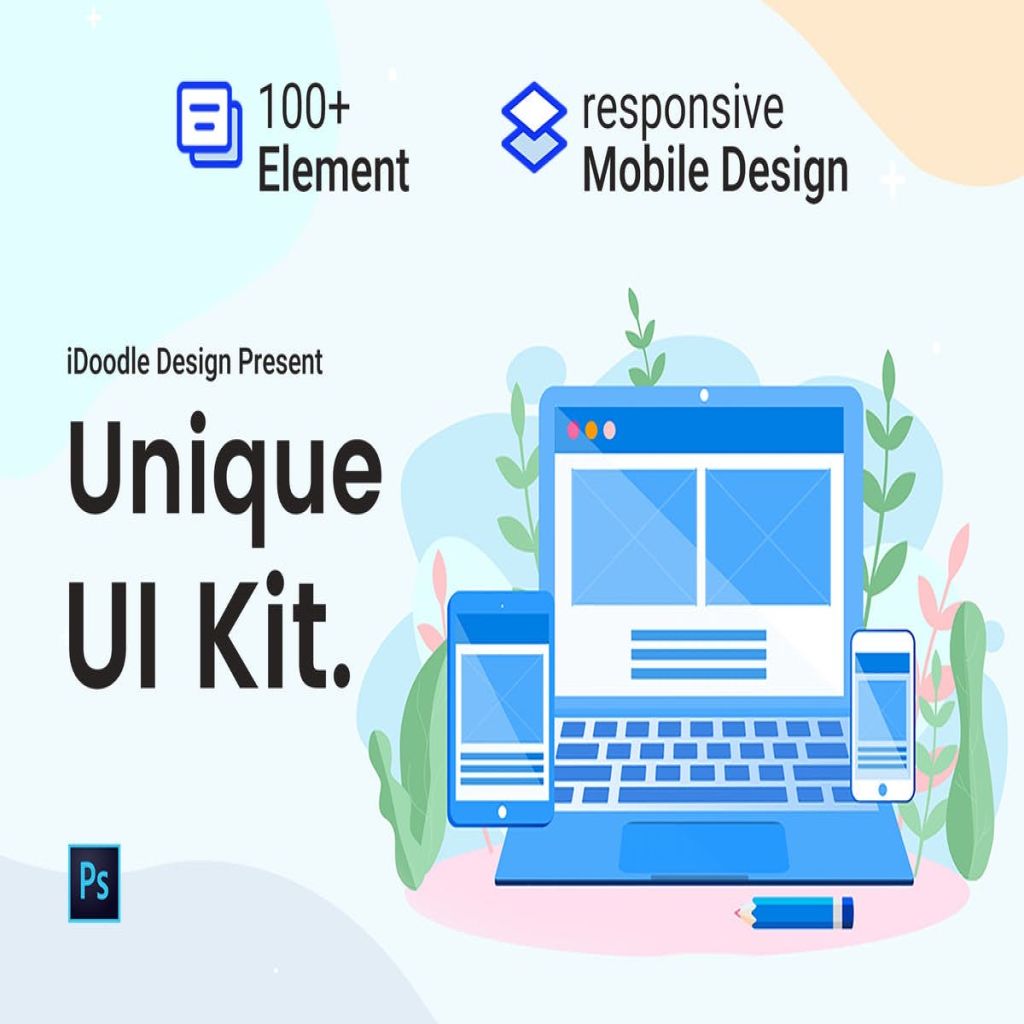 100+
Element

responsive
Mobile Design

iDoodle Design Present

Unique
UI Kit.

Ps